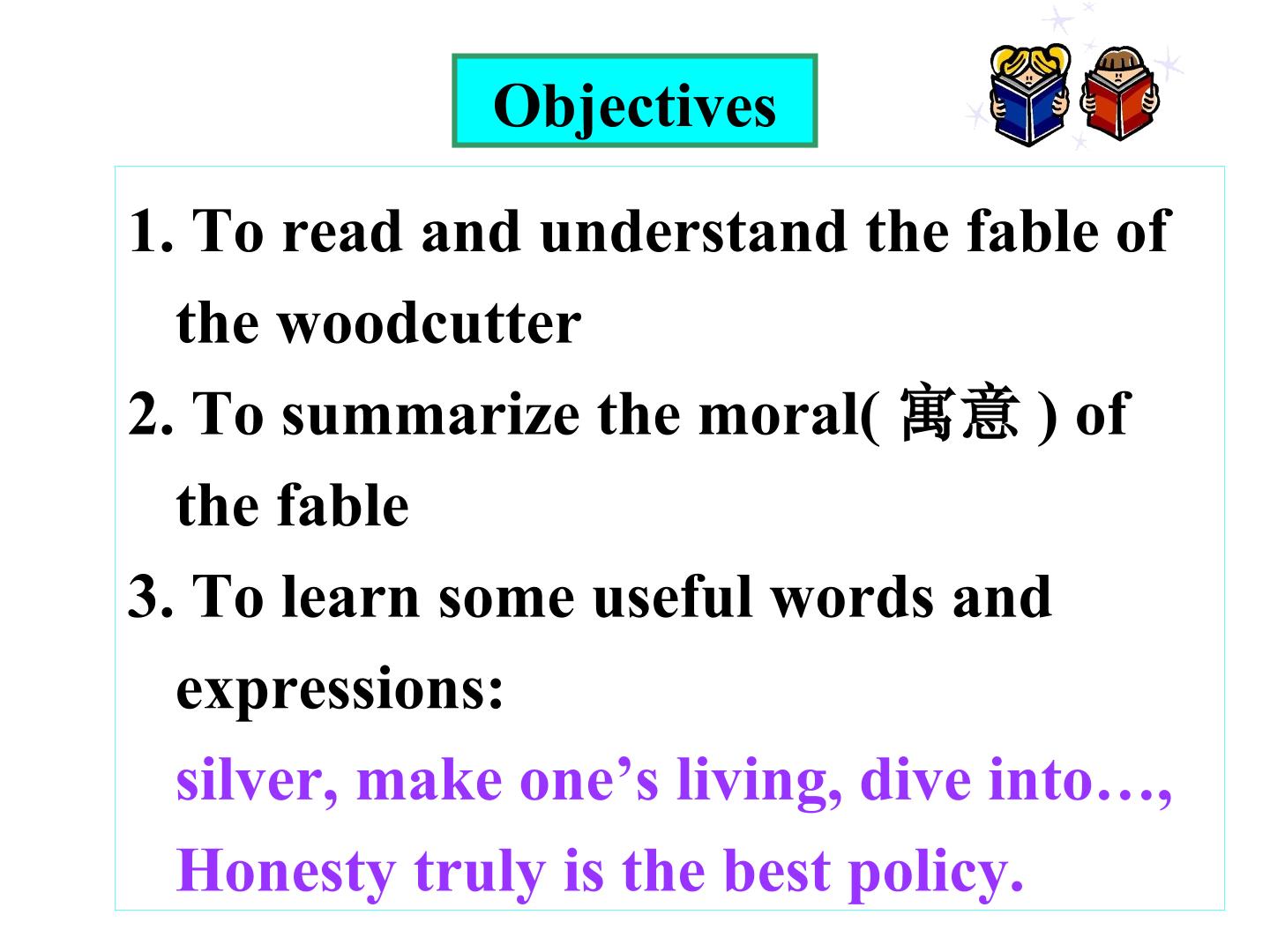 Objectives

1. To read and understand the fable of the woodcutter

2. To summarize the moral( 寓意 ) of the fable

3. To learn some useful words and expressions:
silver, make one's living, dive into…, Honesty truly is the best policy.